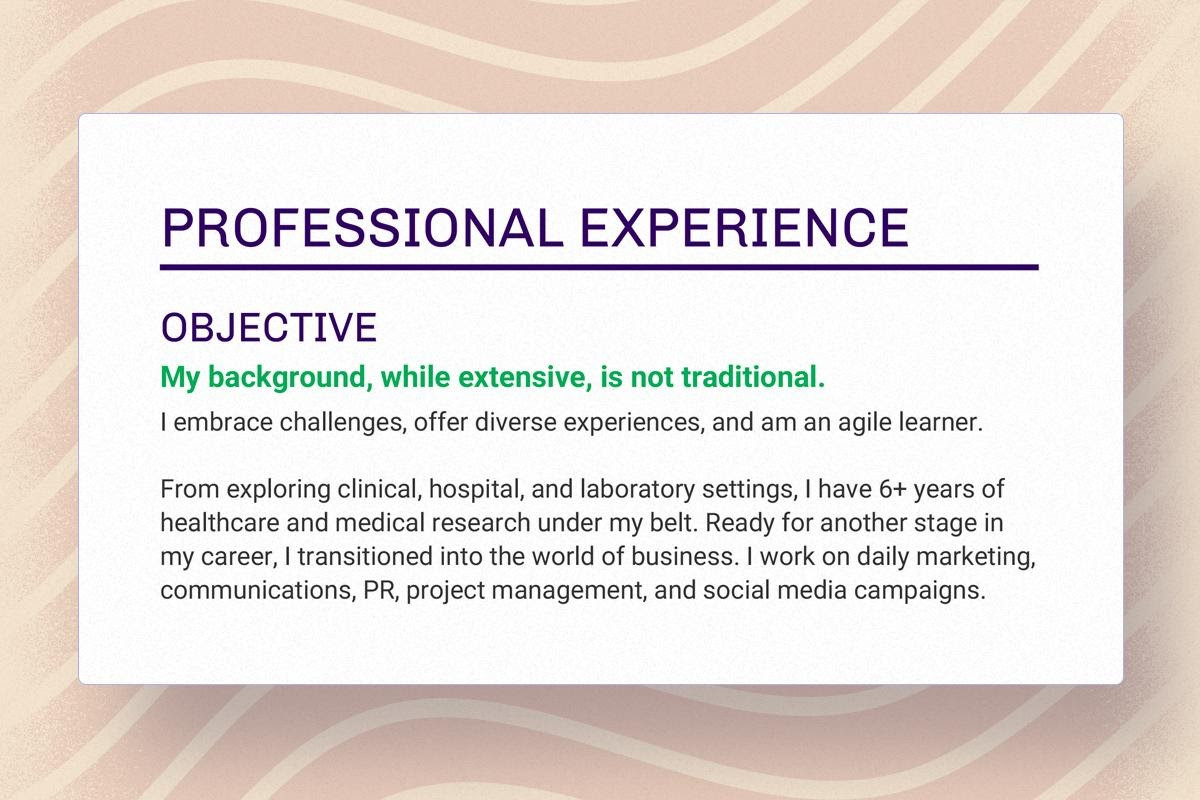 PROFESSIONAL EXPERIENCE

OBJECTIVE

My background, while extensive, is not traditional.

I embrace challenges, offer diverse experiences, and am an agile learner.

From exploring clinical, hospital, and laboratory settings, I have 6+ years of healthcare and medical research under my belt. Ready for another stage in my career, I transitioned into the world of business. I work on daily marketing, communications, PR, project management, and social media campaigns.